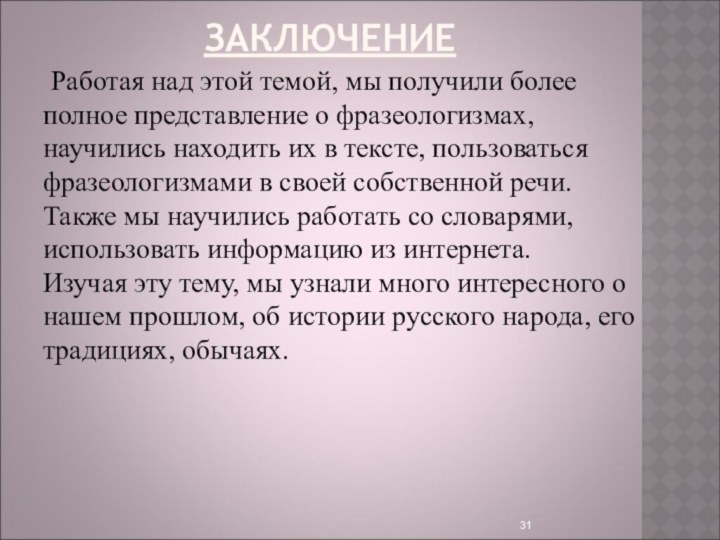 ЗАКЛЮЧЕНИЕ

Работая над этой темой, мы получили более полное представление о фразеологизмах, научились находить их в тексте, пользоваться фразеологизмами в своей собственной речи. Также мы научились работать со словарями, использовать информацию из интернета. Изучая эту тему, мы узнали много интересного о нашем прошлом, об истории русского народа, его традициях, обычаях.

31